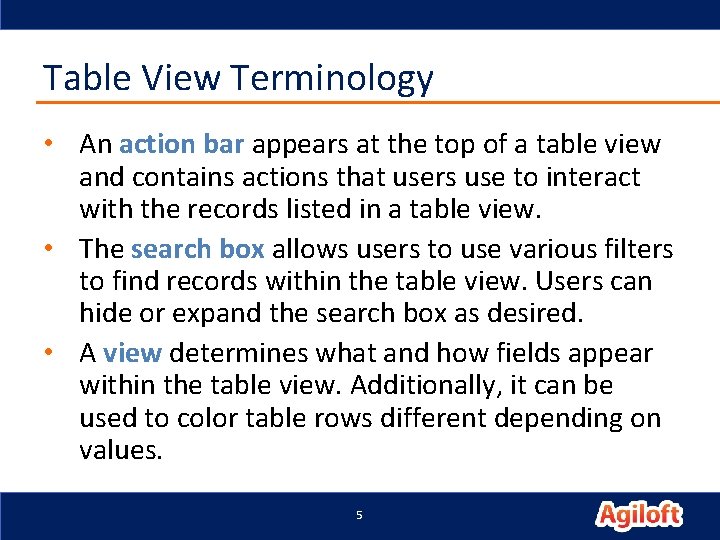 Table View Terminology

• An action bar appears at the top of a table view and contains actions that users use to interact with the records listed in a table view.

• The search box allows users to use various filters to find records within the table view. Users can hide or expand the search box as desired.

• A view determines what and how fields appear within the table view. Additionally, it can be used to color table rows different depending on values.

5

Agiloft